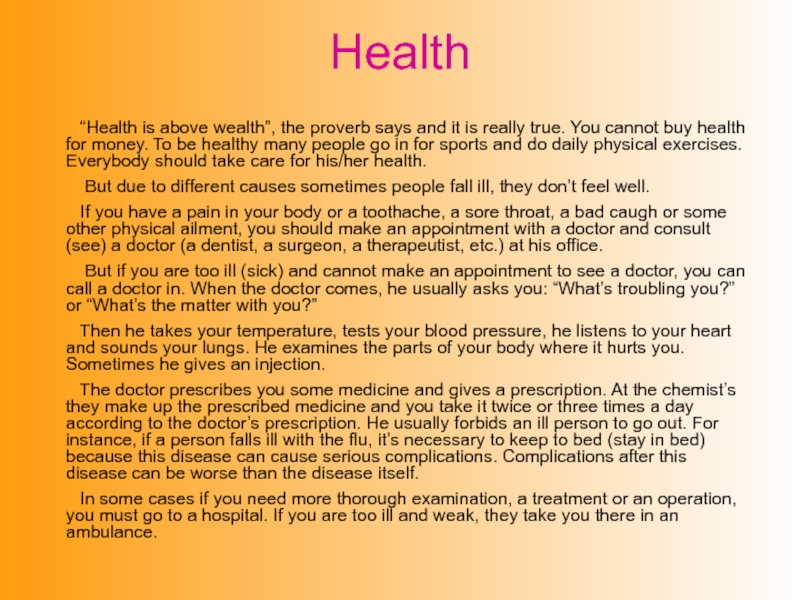 Health

“Health is above wealth”, the proverb says and it is really true. You cannot buy health for money. To be healthy many people go in for sports and do daily physical exercises. Everybody should take care for his/her health.

But due to different causes sometimes people fall ill, they don’t feel well.

If you have a pain in your body or a toothache, a sore throat, a bad caugh or some other physical ailment, you should make an appointment with a doctor and consult (see) a doctor (a dentist, a surgeon, a therapeutist, etc.) at his office.

But if you are too ill (sick) and cannot make an appointment to see a doctor, you can call a doctor in. When the doctor comes, he usually asks you: “What’s troubling you?” or “What’s the matter with you?”

Then he takes your temperature, tests your blood pressure, he listens to your heart and sounds your lungs. He examines the parts of your body where it hurts you. Sometimes he gives an injection.

The doctor prescribes you some medicine and gives a prescription. At the chemist’s they make up the prescribed medicine and you take it twice or three times a day according to the doctor’s prescription. He usually forbids an ill person to go out. For instance, if a person falls ill with the flu, it’s necessary to keep to bed (stay in bed) because this disease can cause serious complications. Complications after this disease can be worse than the disease itself.

In some cases if you need more thorough examination, a treatment or an operation, you must go to a hospital. If you are too ill and weak, they take you there in an ambulance.